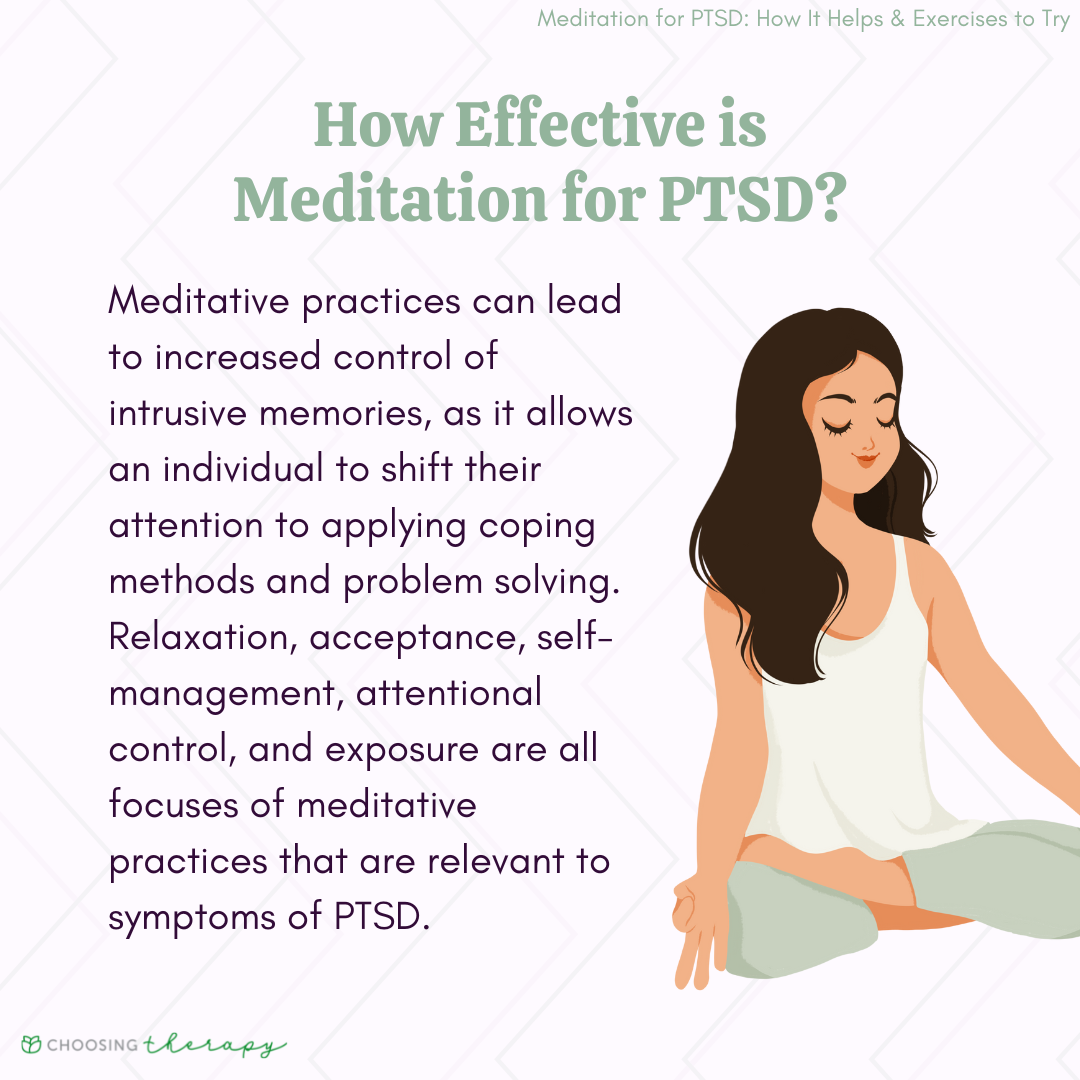 Meditation for PTSD: How It Helps & Exercises to Try

How Effective is Meditation for PTSD?

Meditative practices can lead to increased control of intrusive memories, as it allows an individual to shift their attention to applying coping methods and problem solving. Relaxation, acceptance, self-management, attentional control, and exposure are all focuses of meditative practices that are relevant to symptoms of PTSD.

CHOOSING therapy